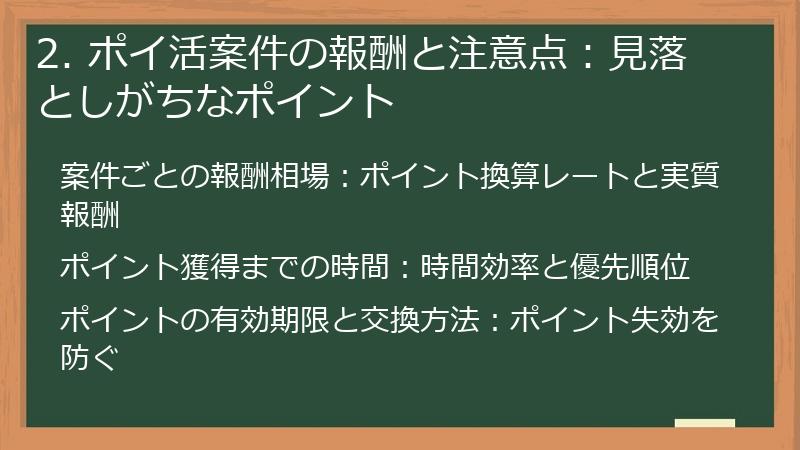 2. ポイ活案件の報酬と注意点：見落としがちなポイント

案件ごとの報酬相場：ポイント換算レートと実質報酬

ポイント獲得までの時間：時間効率と優先順位

ポイントの有効期限と交換方法：ポイント失効を防ぐ